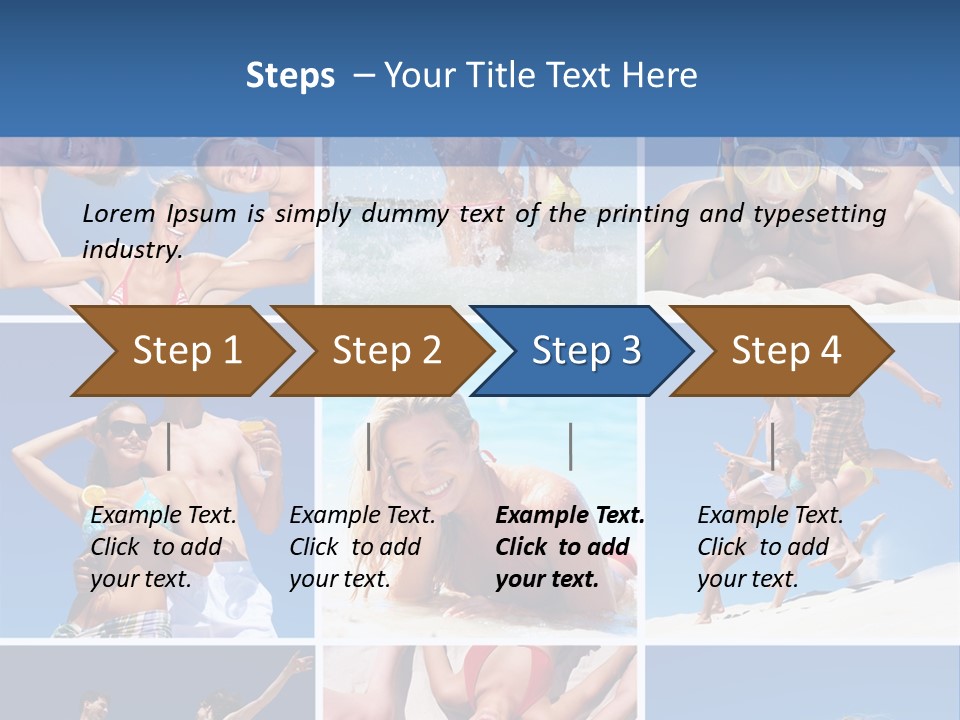 Steps – Your Title Text Here

Lorem Ipsum is simply dummy text of the printing and typesetting industry.

Step 1

Step 2

Step 3

Step 4

Example Text. Click to add your text.

Example Text. Click to add your text.

Example Text. Click to add your text.

Example Text. Click to add your text.